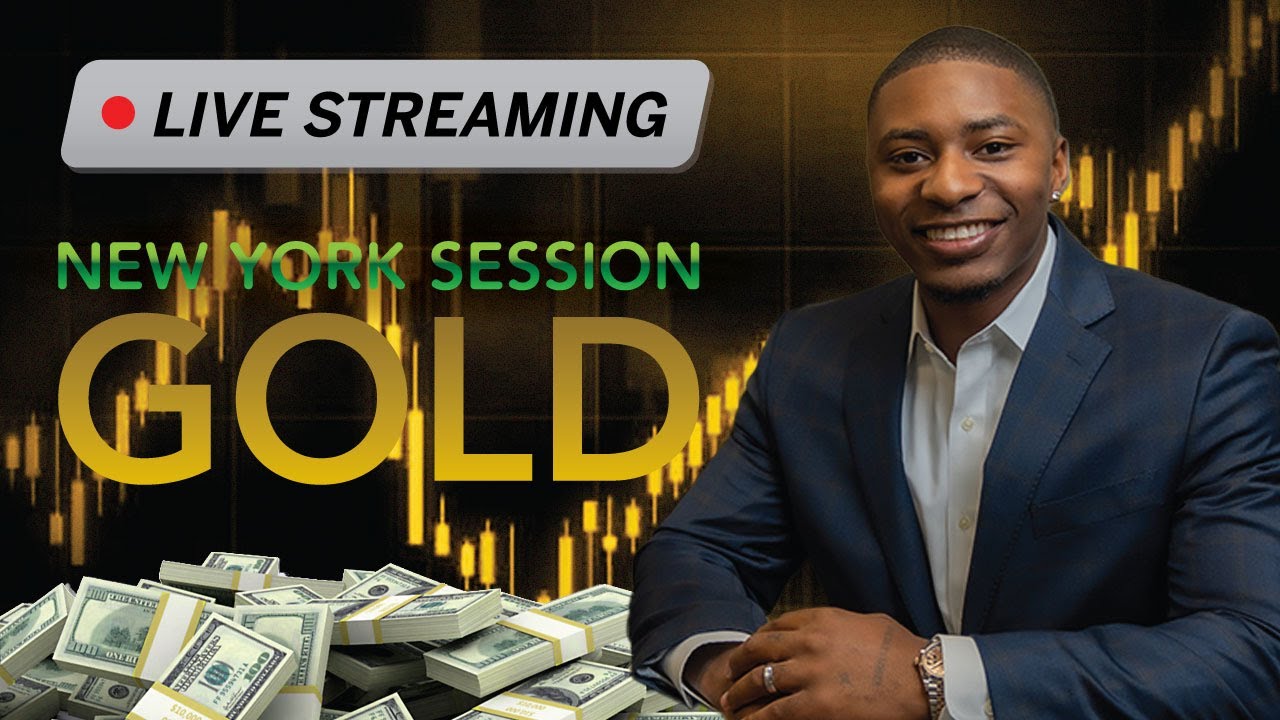 LIVE STREAMING

NEW YORK SESSION

GOLD